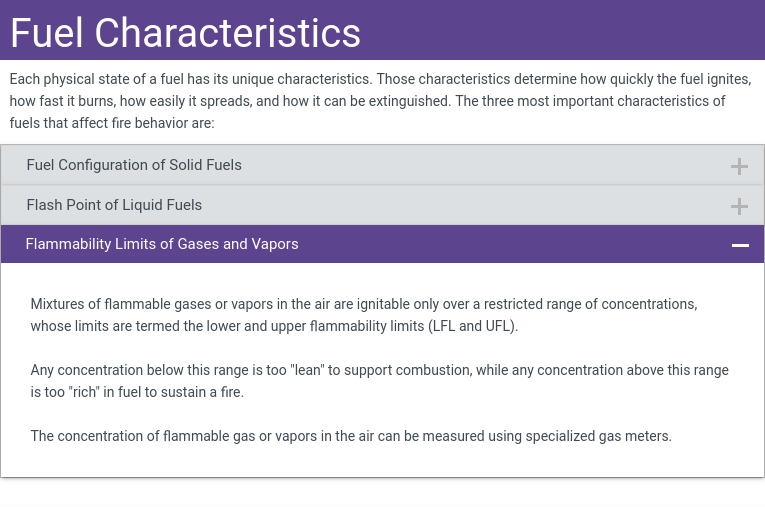 Fuel Characteristics

Each physical state of a fuel has its unique characteristics. Those characteristics determine how quickly the fuel ignites, how fast it burns, how easily it spreads, and how it can be extinguished. The three most important characteristics of fuels that affect fire behavior are:

Fuel Configuration of Solid Fuels +

Flash Point of Liquid Fuels +

Flammability Limits of Gases and Vapors −

Mixtures of flammable gases or vapors in the air are ignitable only over a restricted range of concentrations, whose limits are termed the lower and upper flammability limits (LFL and UFL).

Any concentration below this range is too "lean" to support combustion, while any concentration above this range is too "rich" in fuel to sustain a fire.

The concentration of flammable gas or vapors in the air can be measured using specialized gas meters.